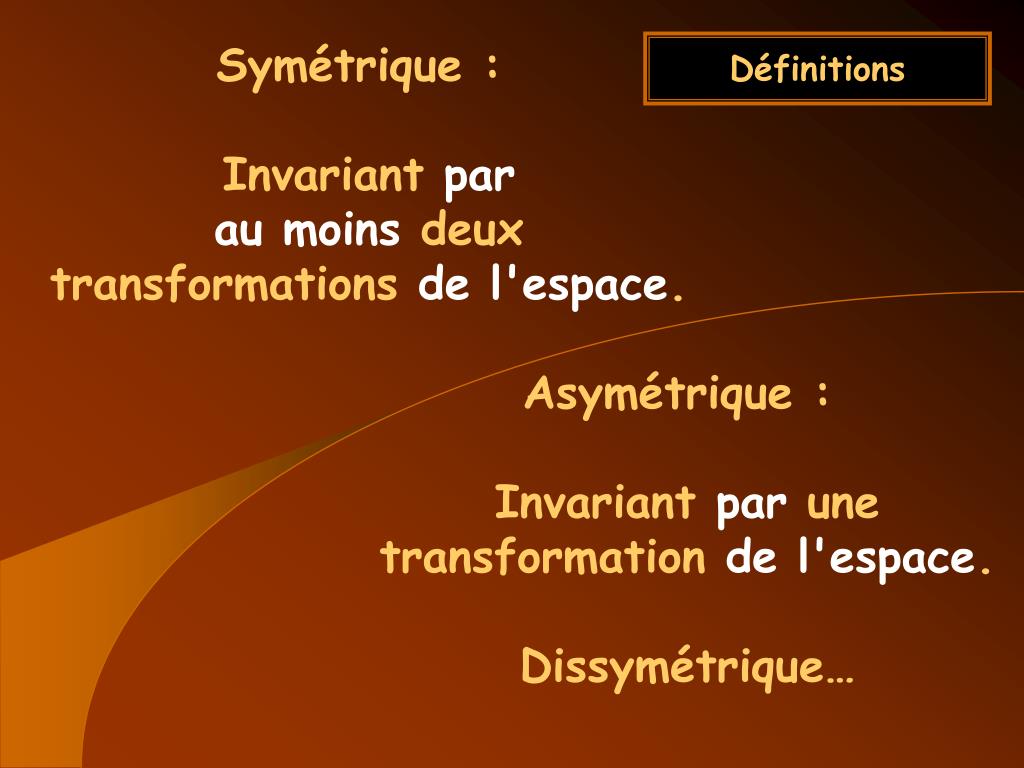 Symétrique :

Définitions

Invariant par au moins deux transformations de l'espace.

Asymétrique :

Invariant par une transformation de l'espace.

Dissymétrique…